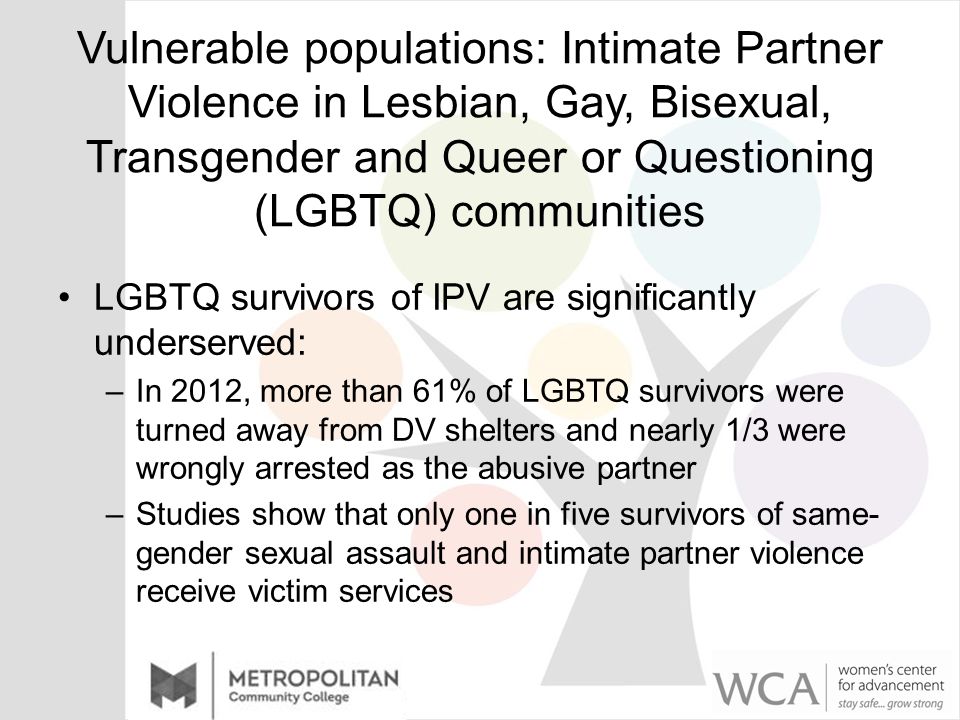 Vulnerable populations: Intimate Partner Violence in Lesbian, Gay, Bisexual, Transgender and Queer or Questioning (LGBTQ) communities

• LGBTQ survivors of IPV are significantly underserved:
– In 2012, more than 61% of LGBTQ survivors were turned away from DV shelters and nearly 1/3 were wrongly arrested as the abusive partner
– Studies show that only one in five survivors of same-gender sexual assault and intimate partner violence receive victim services

METROPOLITAN Community College

WCA women's center for advancement stay safe... grow strong